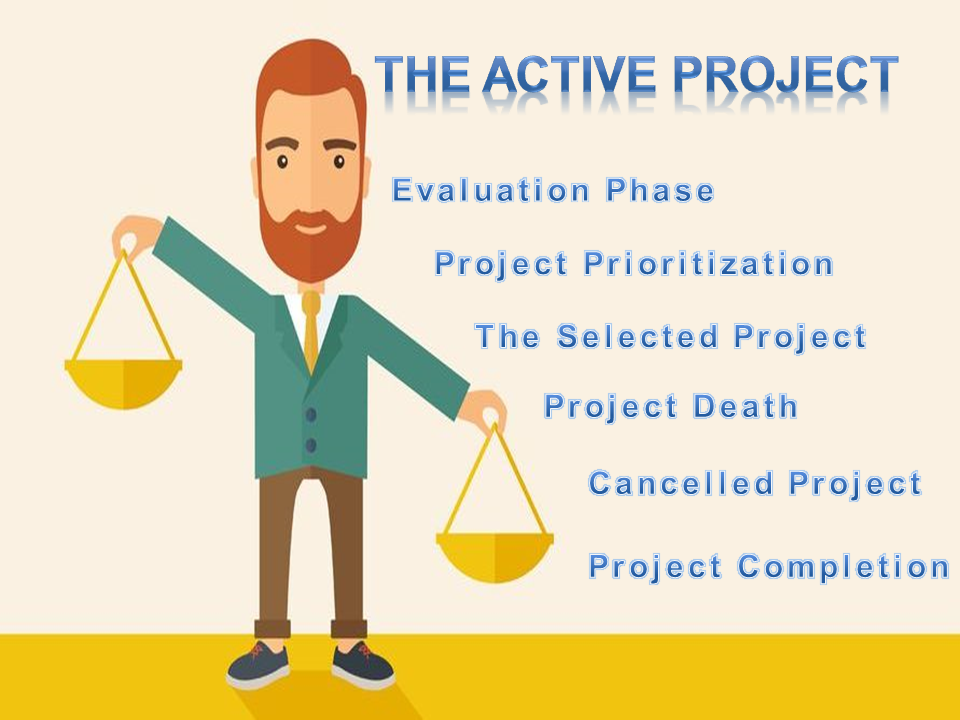 THE ACTIVE PROJECT

Evaluation Phase

Project Prioritization

The Selected Project

Project Death

Cancelled Project

Project Completion